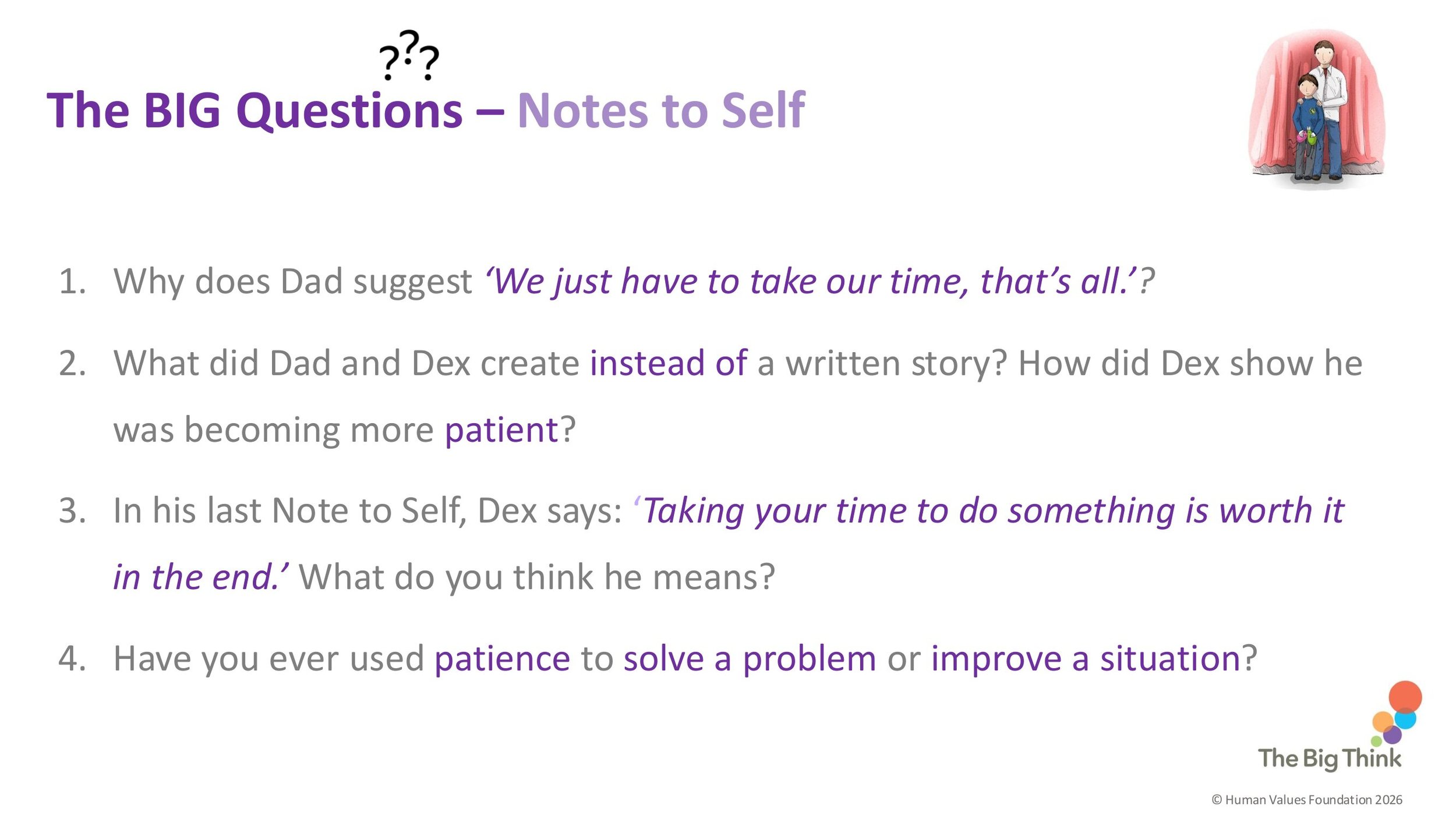 ???

The BIG Questions – Notes to Self

1. Why does Dad suggest 'We just have to take our time, that's all.'?

2. What did Dad and Dex create instead of a written story? How did Dex show he was becoming more patient?

3. In his last Note to Self, Dex says: 'Taking your time to do something is worth it in the end.' What do you think he means?

4. Have you ever used patience to solve a problem or improve a situation?

The Big Think

© Human Values Foundation 2026